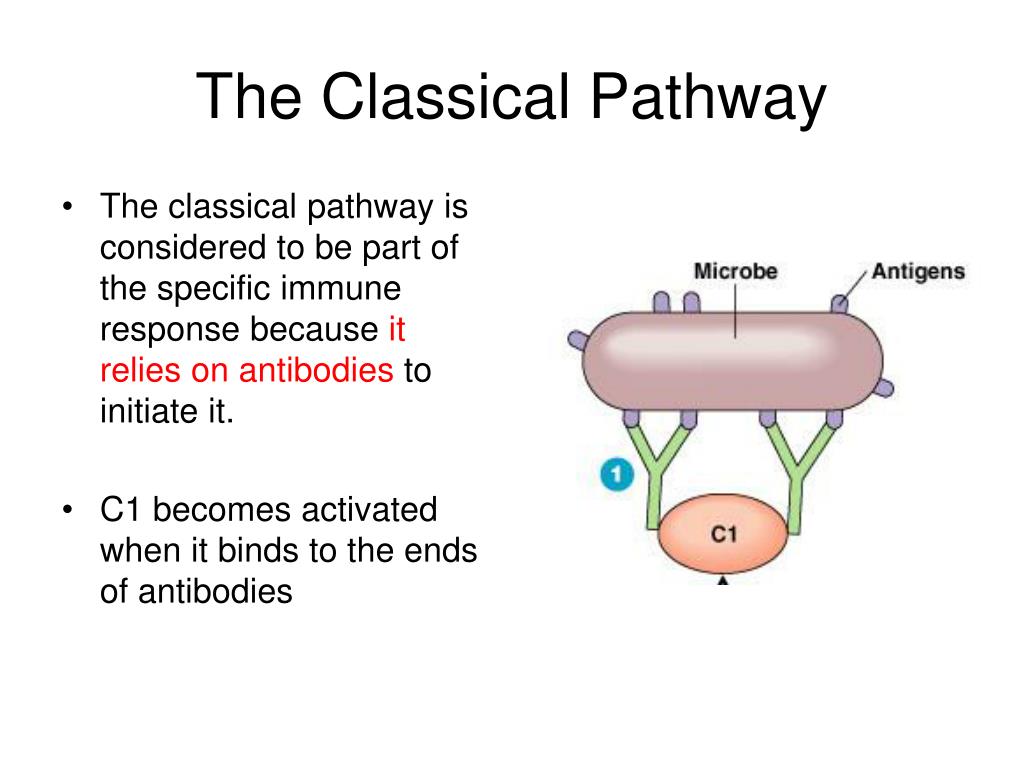 The Classical Pathway

• The classical pathway is considered to be part of the specific immune response because it relies on antibodies to initiate it.

• C1 becomes activated when it binds to the ends of antibodies

Microbe

Antigens

1

C1